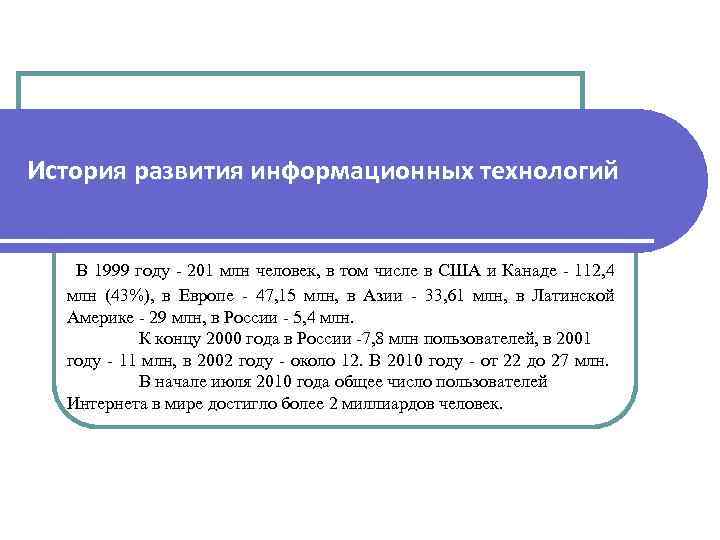 История развития информационных технологий

В 1999 году - 201 млн человек, в том числе в США и Канаде - 112,4 млн (43%), в Европе - 47,15 млн, в Азии - 33,61 млн, в Латинской Америке - 29 млн, в России - 5,4 млн.

К концу 2000 года в России -7,8 млн пользователей, в 2001 году - 11 млн, в 2002 году - около 12. В 2010 году - от 22 до 27 млн.

В начале июля 2010 года общее число пользователей Интернета в мире достигло более 2 миллиардов человек.